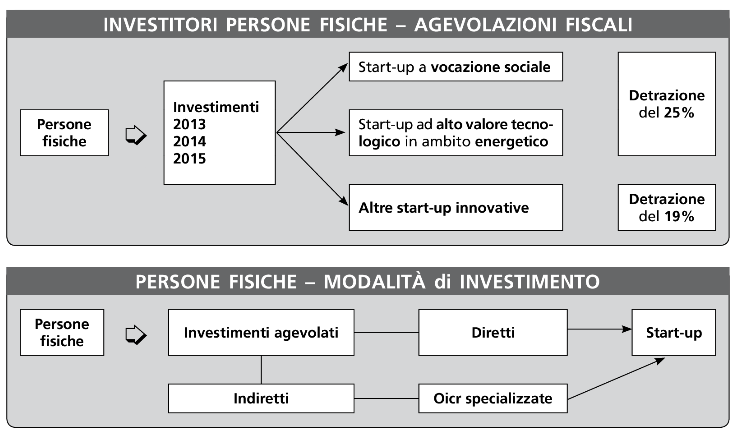 INVESTITORI PERSONE FISICHE – AGEVOLAZIONI FISCALI

Persone fisiche

Investimenti
2013
2014
2015

Start-up a vocazione sociale

Start-up ad alto valore tecnologico in ambito energetico

Altre start-up innovative

Detrazione del 25%

Detrazione del 19%

PERSONE FISICHE – MODALITÀ di INVESTIMENTO

Persone fisiche

Investimenti agevolati

Diretti

Start-up

Indiretti

Oicr specializzate